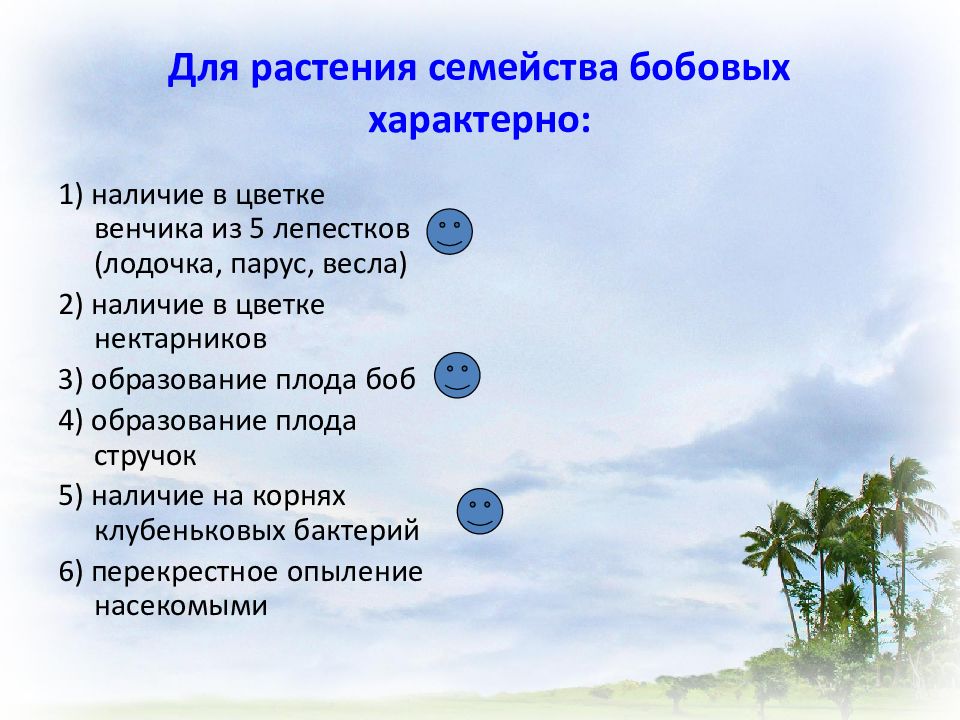 Для растения семейства бобовых характерно:

1) наличие в цветке венчика из 5 лепестков (лодочка, парус, весла)
2) наличие в цветке нектарников
3) образование плода боб
4) образование плода стручок
5) наличие на корнях клубеньковых бактерий
6) перекрестное опыление насекомыми